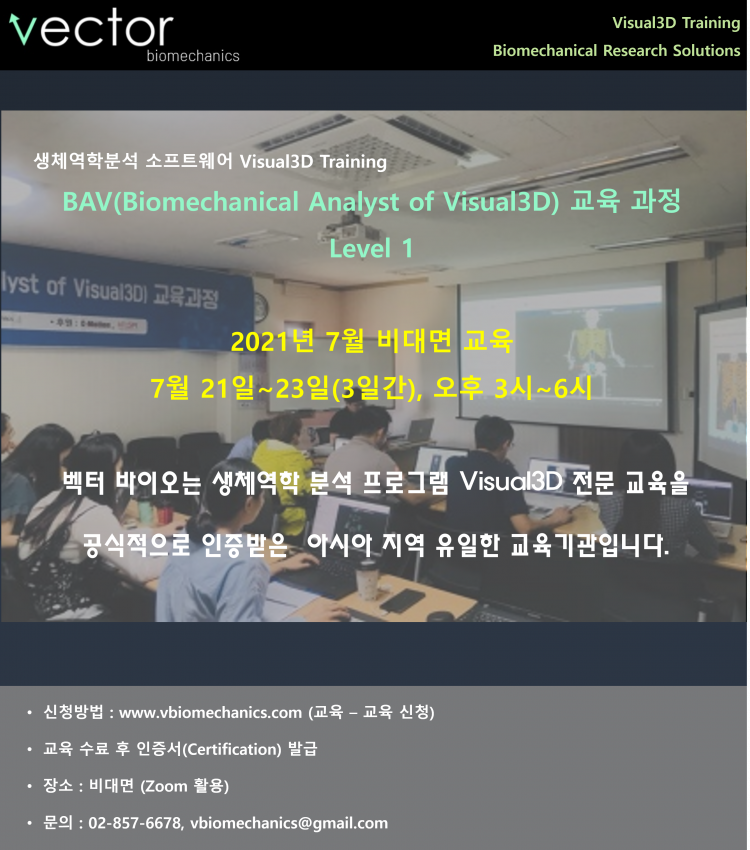 vector
biomechanics

Visual3D Training
Biomechanical Research Solutions

생체역학분석 소프트웨어 Visual3D Training

BAV(Biomechanical Analyst of Visual3D) 교육 과정
Level 1

lyst of Visual3D) 교육과정

2021년 7월 비대면 교육
7월 21일~23일(3일간), 오후 3시~6시

벡터 바이오는 생체역학 분석 프로그램 Visual3D 전문 교육을 공식적으로 인증받은 아시아 지역 유일한 교육기관입니다.

• 신청방법 : www.vbiomechanics.com (교육 – 교육 신청)
• 교육 수료 후 인증서(Certification) 발급
• 장소 : 비대면 (Zoom 활용)
• 문의 : 02-857-6678, vbiomechanics@gmail.com